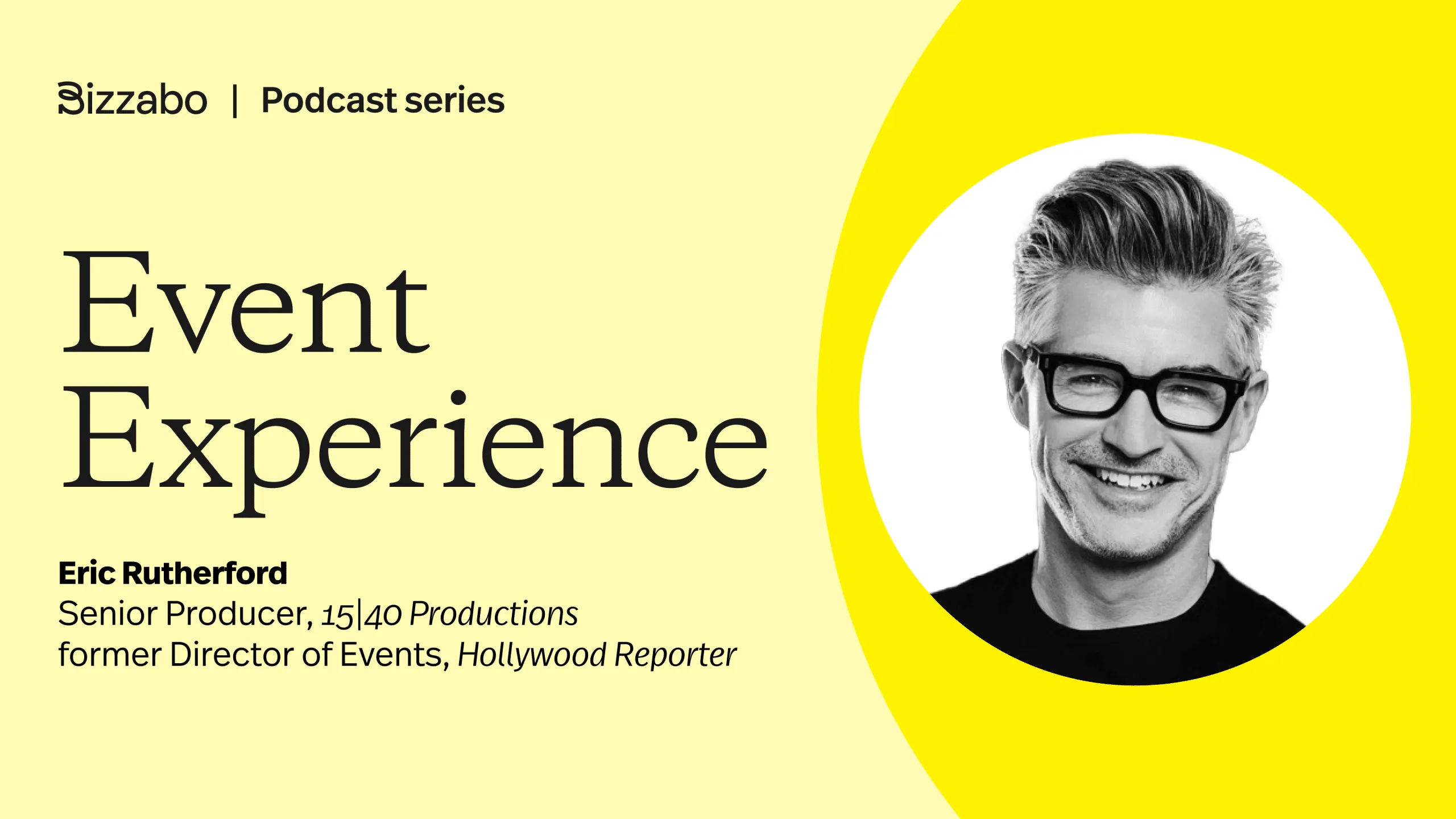 Bizzabo | Podcast series

Event Experience

Eric Rutherford
Senior Producer, 15|40 Productions
former Director of Events, Hollywood Reporter